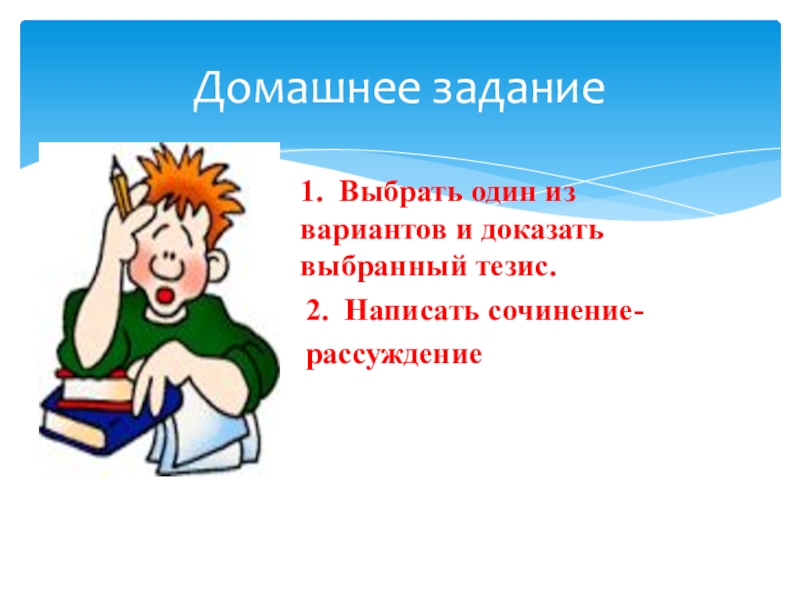 Домашнее задание

1. Выбрать один из вариантов и доказать выбранный тезис.

2. Написать сочинение-рассуждение